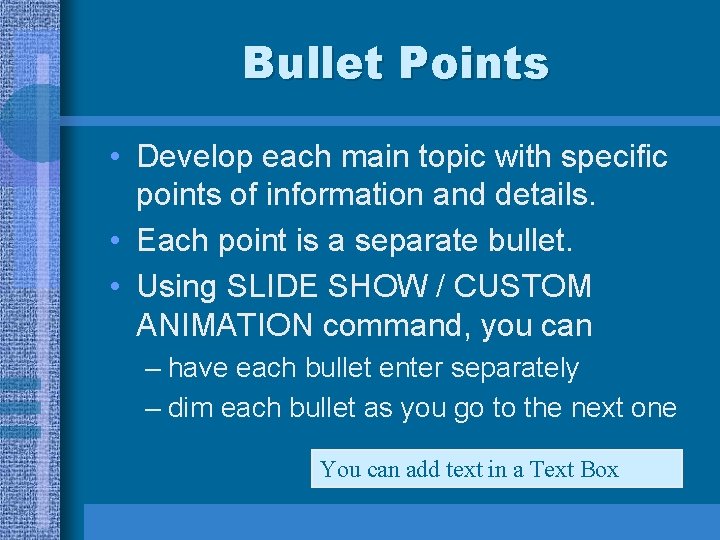 Bullet Points

• Develop each main topic with specific points of information and details.
• Each point is a separate bullet.
• Using SLIDE SHOW / CUSTOM ANIMATION command, you can
– have each bullet enter separately
– dim each bullet as you go to the next one

You can add text in a Text Box